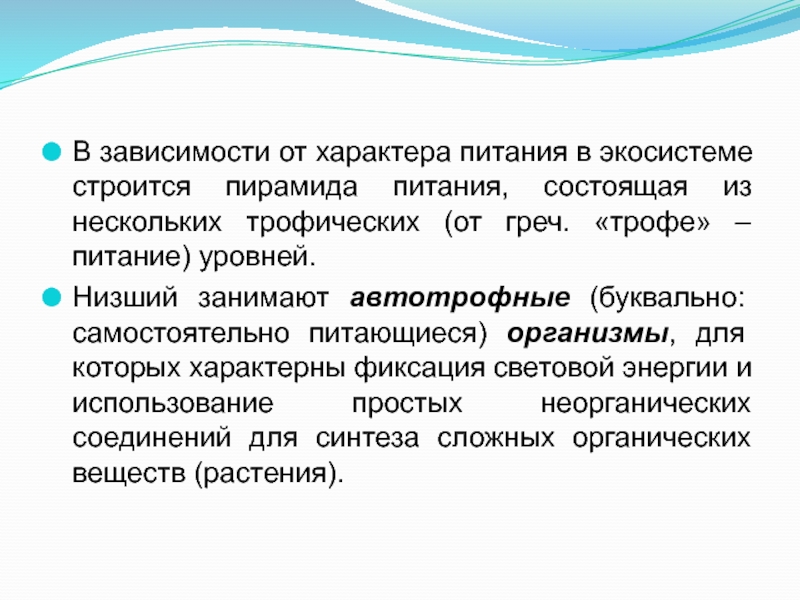 В зависимости от характера питания в экосистеме строится пирамида питания, состоящая из нескольких трофических (от греч. «трофе» – питание) уровней.

Низший занимают автотрофные (буквально: самостоятельно питающиеся) организмы, для которых характерны фиксация световой энергии и использование простых неорганических соединений для синтеза сложных органических веществ (растения).